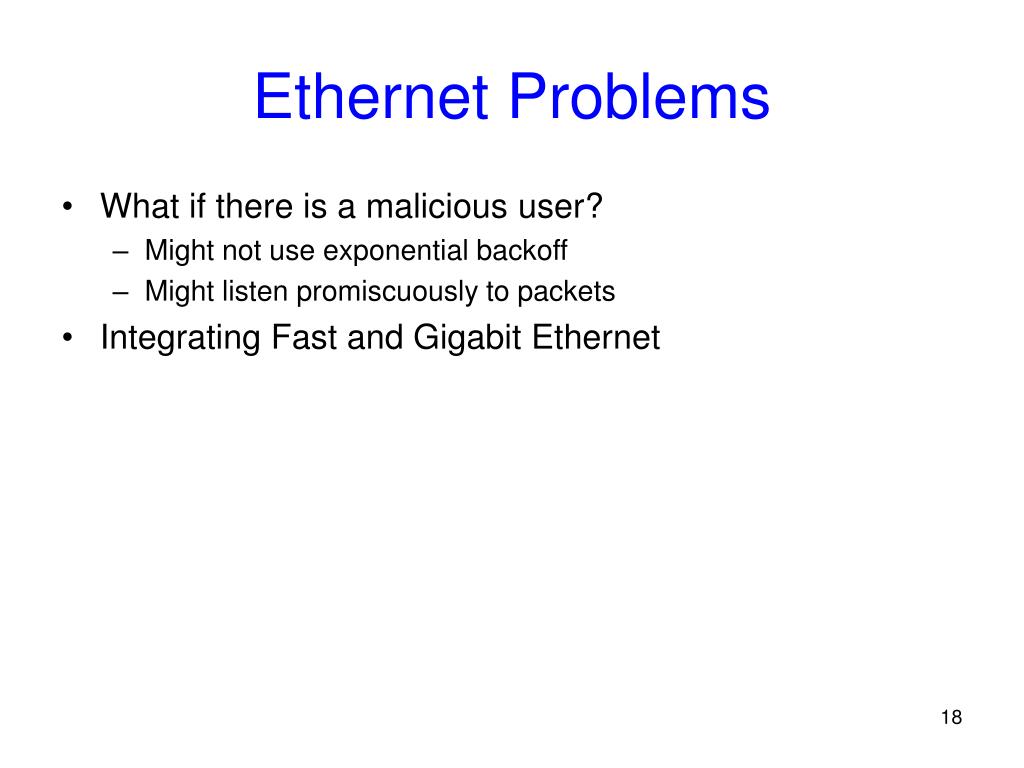 Ethernet Problems

• What if there is a malicious user?
– Might not use exponential backoff
– Might listen promiscuously to packets
• Integrating Fast and Gigabit Ethernet

18